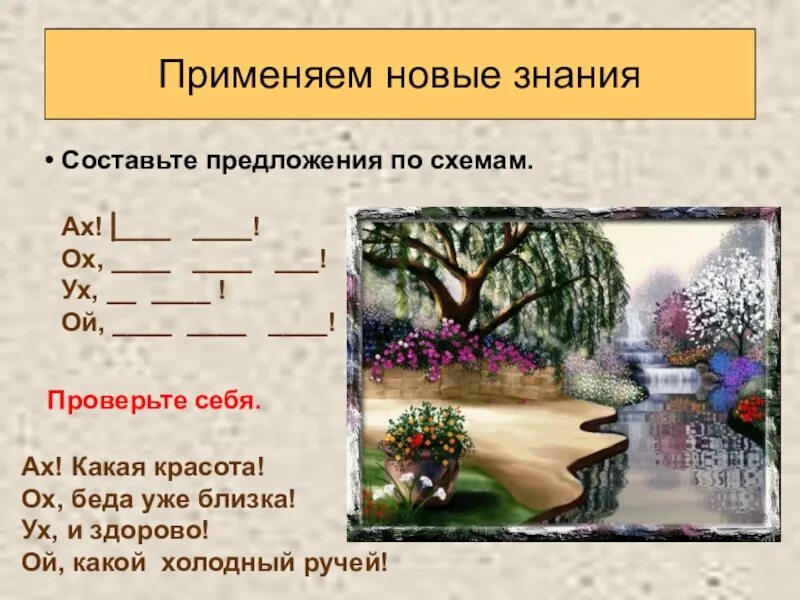 Применяем новые знания

• Составьте предложения по схемам.

Ах! |____ ____!
Ох, ____ ____ ___!
Ух, __ ____ !
Ой, ____ ____ ____!

Проверьте себя.

Ах! Какая красота!
Ох, беда уже близка!
Ух, и здорово!
Ой, какой холодный ручей!